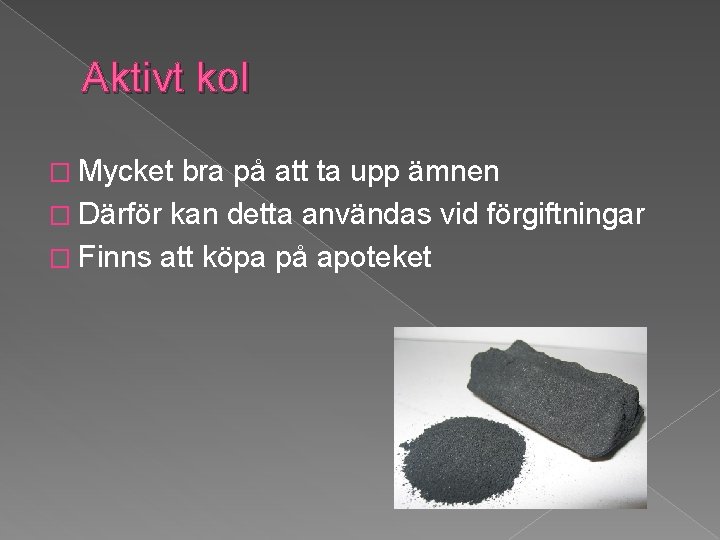 Aktivt kol

□ Mycket bra på att ta upp ämnen
□ Därför kan detta användas vid förgiftningar
□ Finns att köpa på apoteket